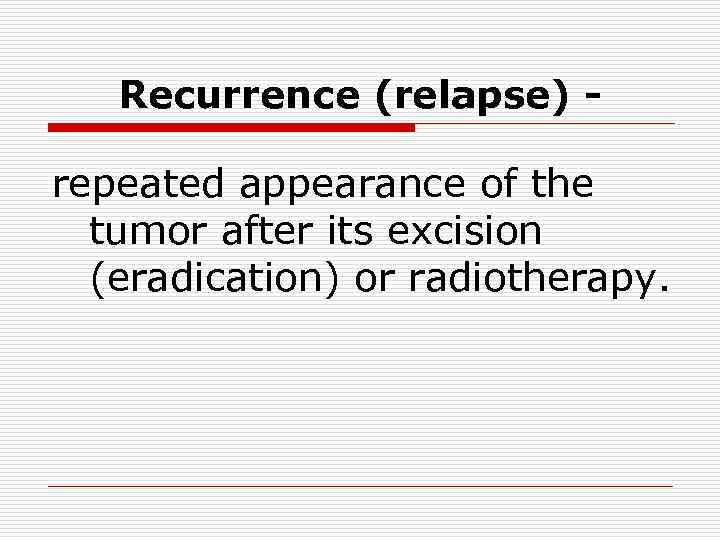 Recurrence (relapse) -

repeated appearance of the tumor after its excision (eradication) or radiotherapy.